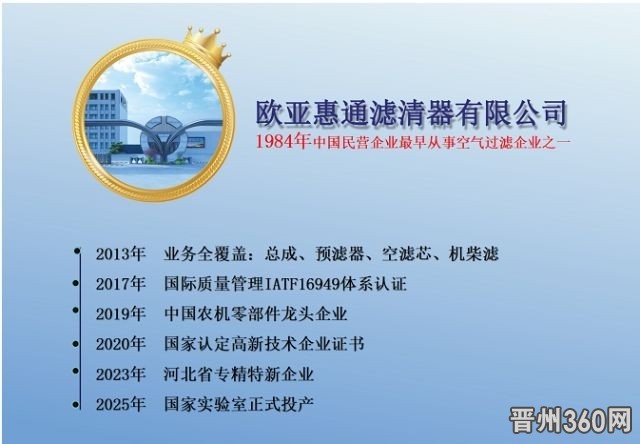 欧亚惠通滤清器有限公司

1984年中国民营企业最早从事空气过滤企业之一

2013年 业务全覆盖：总成、预滤器、空滤芯、机柴滤

2017年 国际质量管理IATF16949体系认证

2019年 中国农机零部件龙头企业

2020年 国家认定高新技术企业证书

2023年 河北省专精特新企业

2025年 国家实验室正式投产

晋州360网